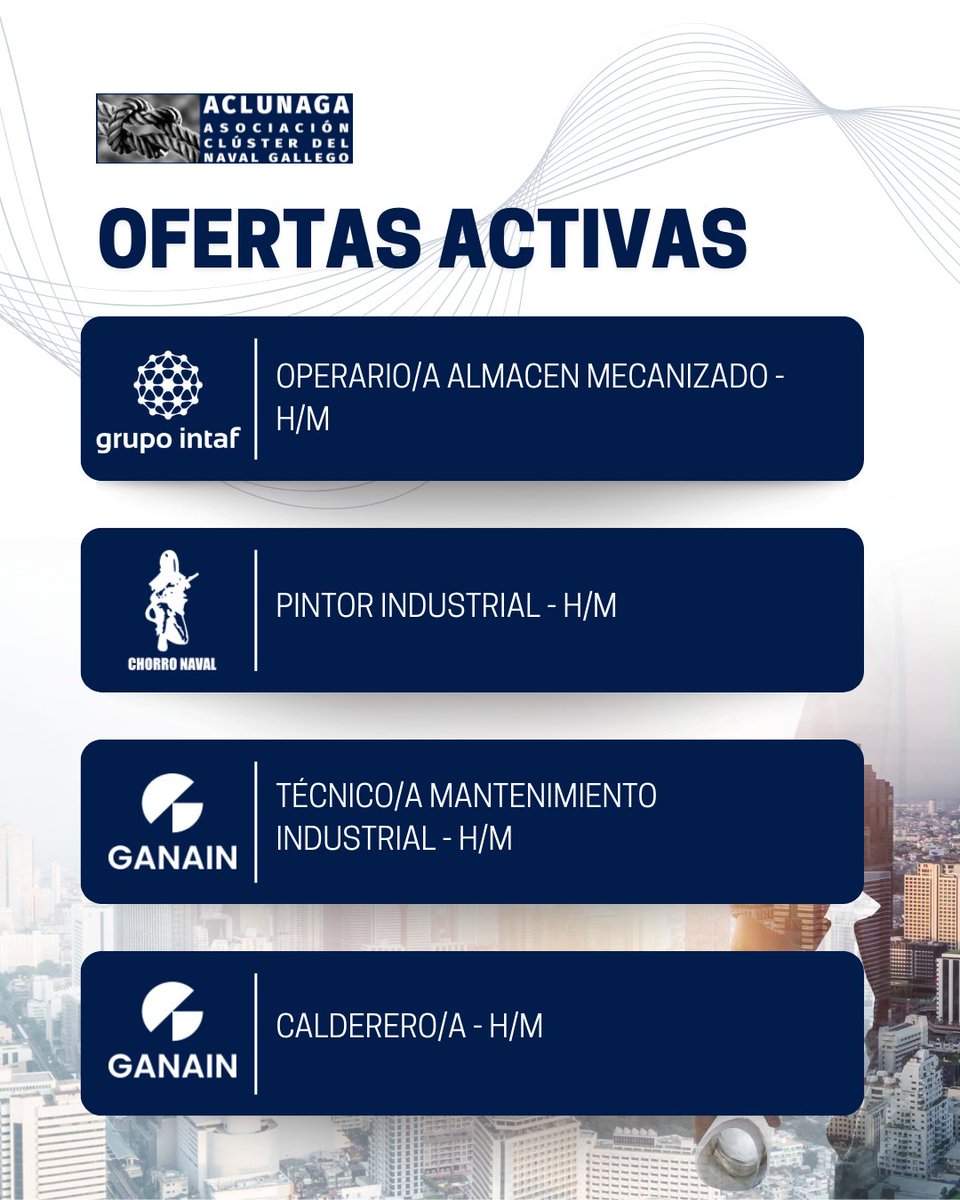 ACLUNAGA
ASOCIACIÓN CLÚSTER DEL NAVAL GALLEGO

OFERTAS ACTIVAS

grupo intaf

OPERARIO/A ALMACEN MECANIZADO - H/M

CHORRO NAVAL

PINTOR INDUSTRIAL - H/M

GANAIN

TÉCNICO/A MANTENIMIENTO INDUSTRIAL - H/M

GANAIN

CALDERERO/A - H/M